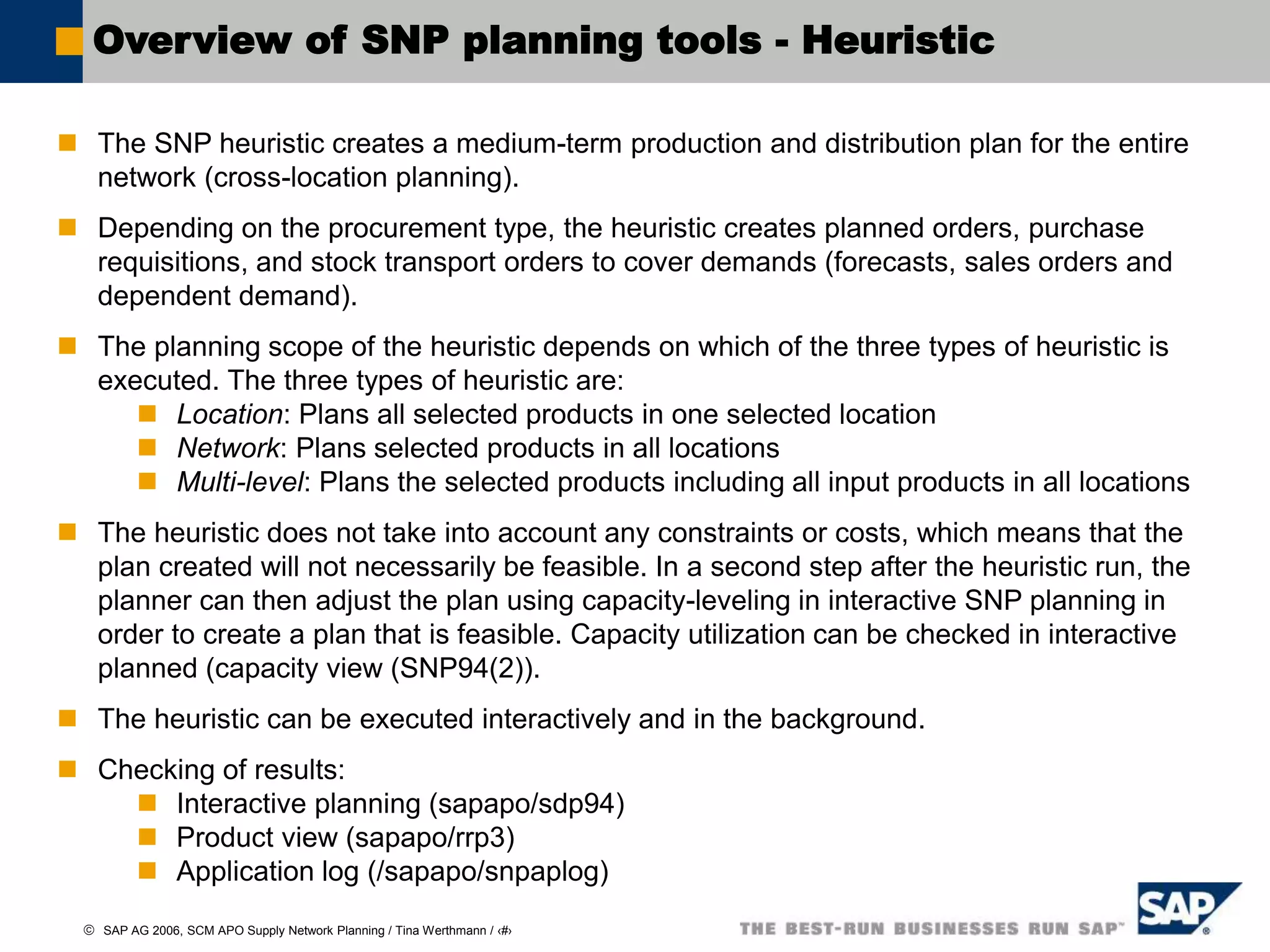 Overview of SNP planning tools - Heuristic

The SNP heuristic creates a medium-term production and distribution plan for the entire network (cross-location planning).

Depending on the procurement type, the heuristic creates planned orders, purchase requisitions, and stock transport orders to cover demands (forecasts, sales orders and dependent demand).

The planning scope of the heuristic depends on which of the three types of heuristic is executed. The three types of heuristic are:
Location: Plans all selected products in one selected location
Network: Plans selected products in all locations
Multi-level: Plans the selected products including all input products in all locations

The heuristic does not take into account any constraints or costs, which means that the plan created will not necessarily be feasible. In a second step after the heuristic run, the planner can then adjust the plan using capacity-leveling in interactive SNP planning in order to create a plan that is feasible. Capacity utilization can be checked in interactive planned (capacity view (SNP94(2)).

The heuristic can be executed interactively and in the background.

Checking of results:
Interactive planning (sapapo/sdp94)
Product view (sapapo/rrp3)
Application log (/sapapo/snpaplog)

© SAP AG 2006, SCM APO Supply Network Planning / Tina Werthmann / ‹#›

THE BEST-RUN BUSINESSES RUN SAP™

SAP®